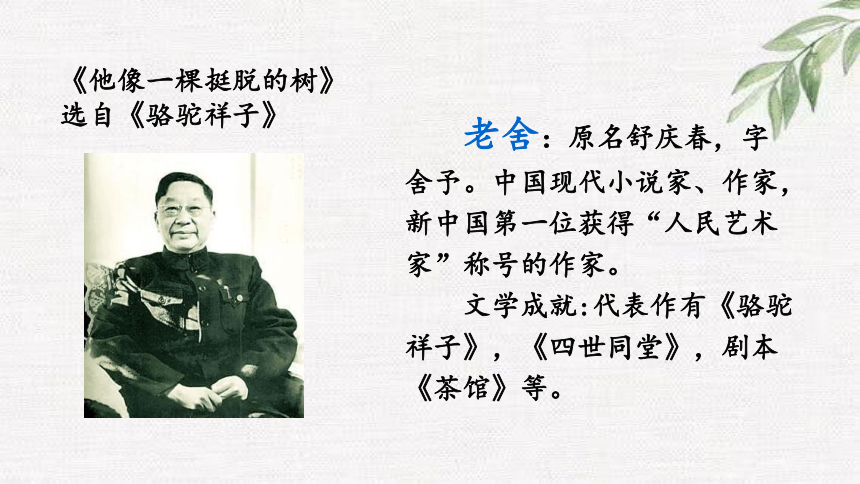 《他像一棵挺脱的树》
选自《骆驼祥子》

老舍：原名舒庆春，字舍予。中国现代小说家、作家，新中国第一位获得“人民艺术家”称号的作家。

文学成就：代表作有《骆驼祥子》，《四世同堂》，剧本《茶馆》等。